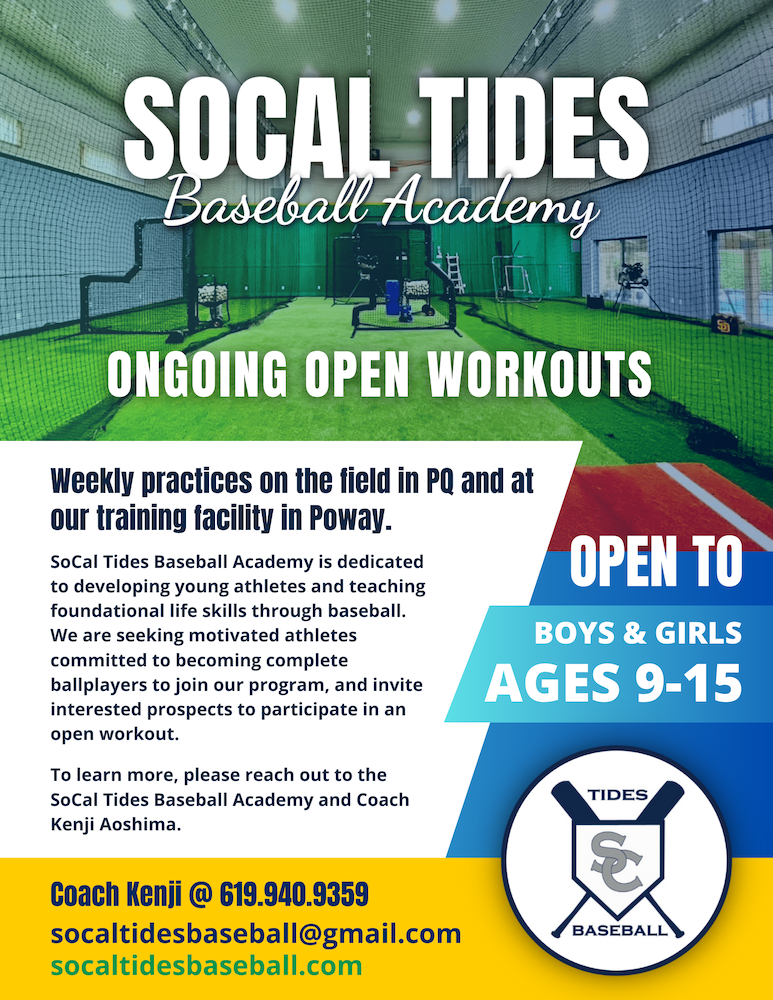 SOCAL TIDES
Baseball Academy

ONGOING OPEN WORKOUTS

Weekly practices on the field in PQ and at our training facility in Poway.

SoCal Tides Baseball Academy is dedicated to developing young athletes and teaching foundational life skills through baseball. We are seeking motivated athletes committed to becoming complete ballplayers to join our program, and invite interested prospects to participate in an open workout.

To learn more, please reach out to the SoCal Tides Baseball Academy and Coach Kenji Aoshima.

OPEN TO
BOYS & GIRLS
AGES 9-15

TIDES
SC
BASEBALL

Coach Kenji @ 619.940.9359
socaltidesbaseball@gmail.com
socaltidesbaseball.com